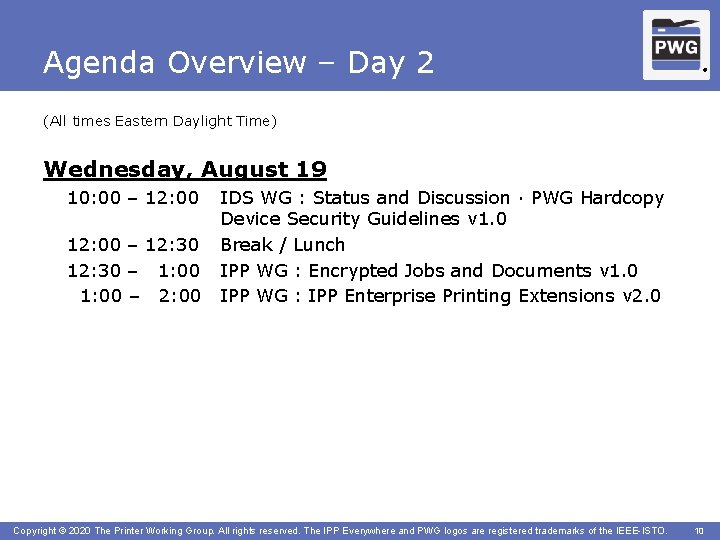 Agenda Overview – Day 2

PWG

(All times Eastern Daylight Time)

Wednesday, August 19

10:00 – 12:00 IDS WG : Status and Discussion · PWG Hardcopy Device Security Guidelines v1.0

12:00 – 12:30 Break / Lunch

12:30 – 1:00 IPP WG : Encrypted Jobs and Documents v1.0

1:00 – 2:00 IPP WG : IPP Enterprise Printing Extensions v2.0

Copyright © 2020 The Printer Working Group. All rights reserved. The IPP Everywhere and PWG logos are registered trademarks of the IEEE-ISTO. 10